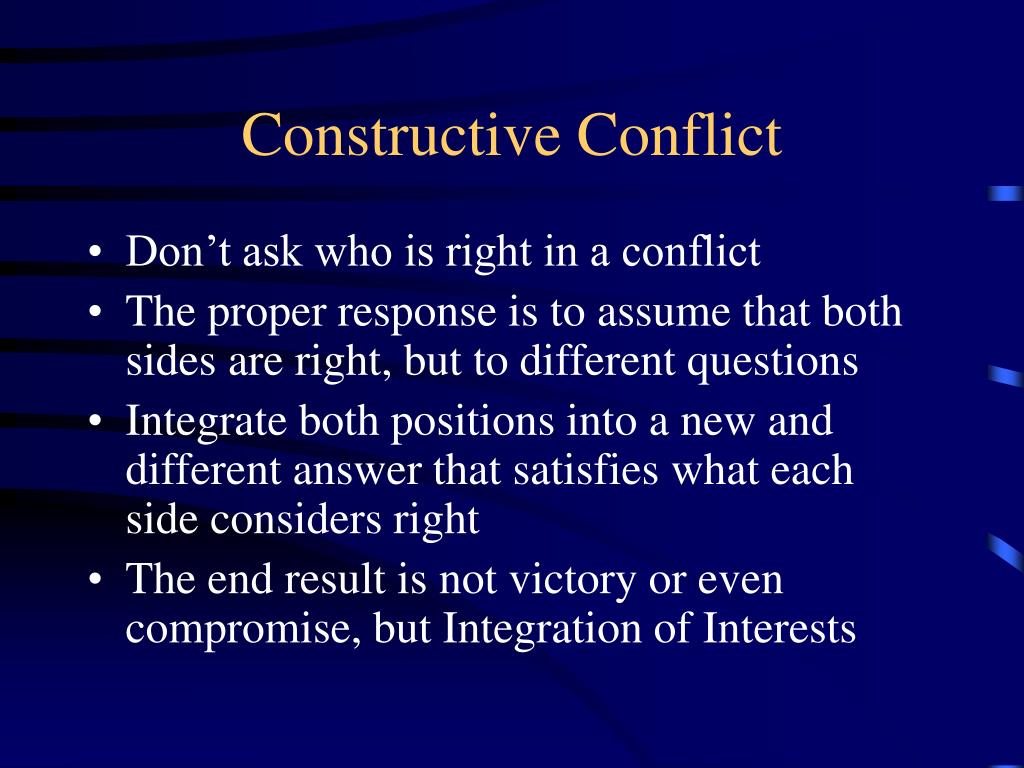 Constructive Conflict

• Don’t ask who is right in a conflict
• The proper response is to assume that both sides are right, but to different questions
• Integrate both positions into a new and different answer that satisfies what each side considers right
• The end result is not victory or even compromise, but Integration of Interests